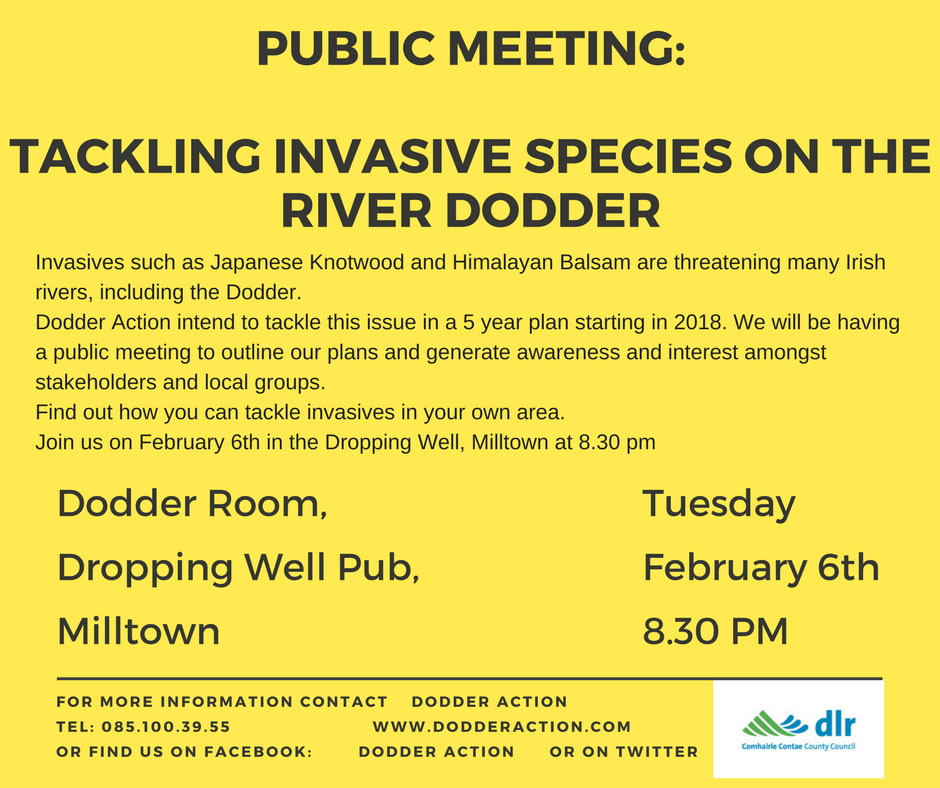 PUBLIC MEETING:

TACKLING INVASIVE SPECIES ON THE RIVER DODDER

Invasives such as Japanese Knotwood and Himalayan Balsam are threatening many Irish rivers, including the Dodder.
Dodder Action intend to tackle this issue in a 5 year plan starting in 2018. We will be having a public meeting to outline our plans and generate awareness and interest amongst stakeholders and local groups.
Find out how you can tackle invasives in your own area.
Join us on February 6th in the Dropping Well, Milltown at 8.30 pm

Dodder Room,
Dropping Well Pub,
Milltown

Tuesday
February 6th
8.30 PM

FOR MORE INFORMATION CONTACT DODDER ACTION
TEL: 085.100.39.55 WWW.DODDERACTION.COM
OR FIND US ON FACEBOOK: DODDER ACTION OR ON TWITTER

dlr
Comhairle Contae County Council